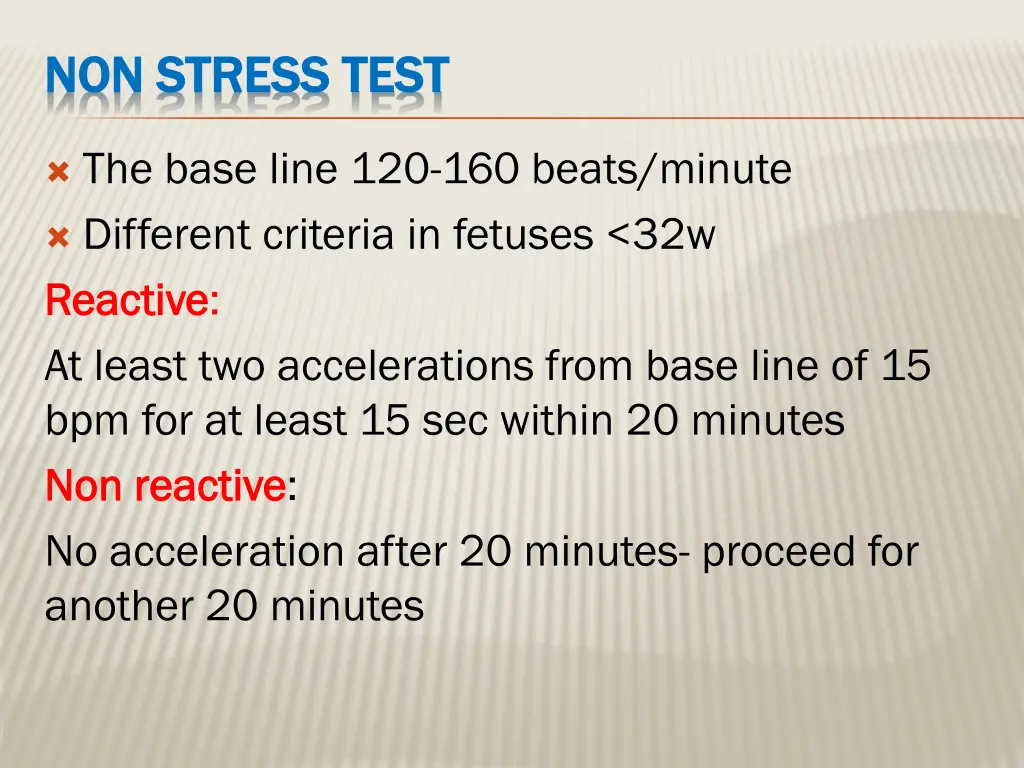 NON STRESS TEST

The base line 120-160 beats/minute

Different criteria in fetuses <32w

Reactive:

At least two accelerations from base line of 15 bpm for at least 15 sec within 20 minutes

Non reactive:

No acceleration after 20 minutes- proceed for another 20 minutes